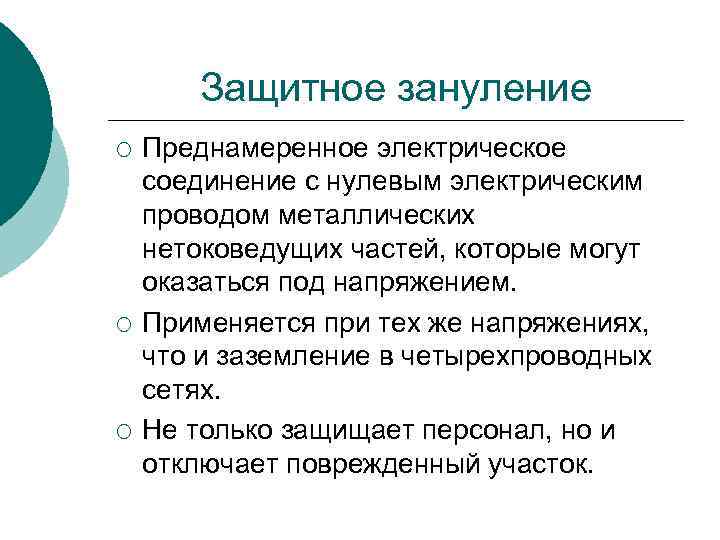 Защитное зануление

○ Преднамеренное электрическое соединение с нулевым электрическим проводом металлических нетоковедущих частей, которые могут оказаться под напряжением.

○ Применяется при тех же напряжениях, что и заземление в четырехпроводных сетях.

○ Не только защищает персонал, но и отключает поврежденный участок.